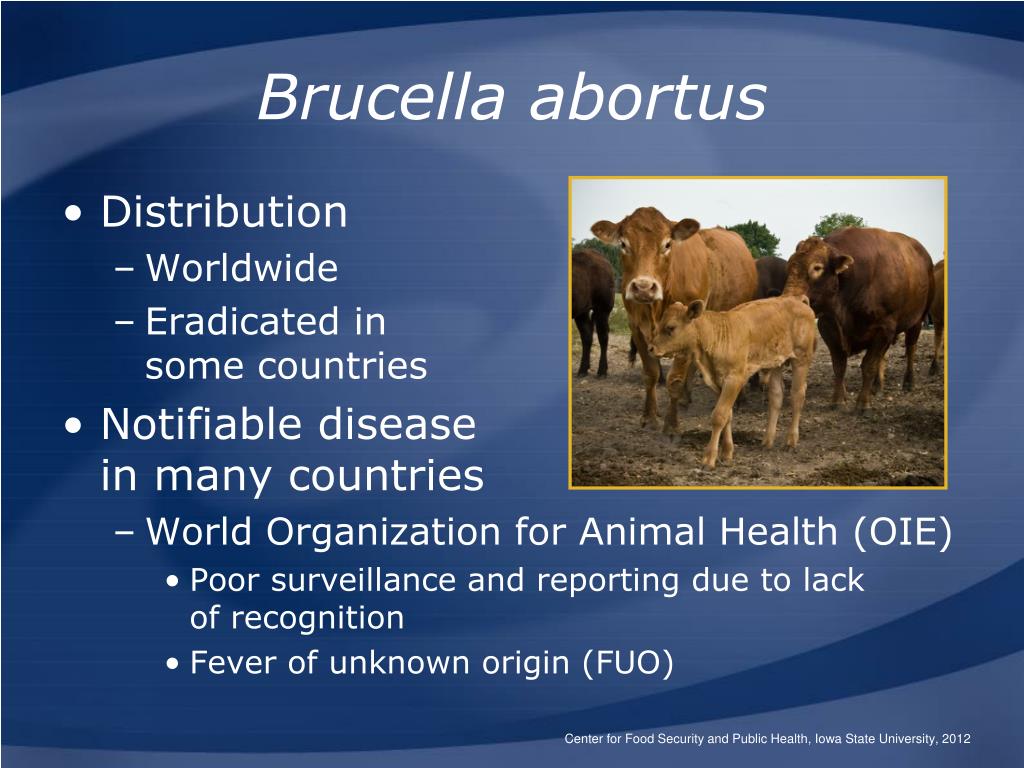 Brucella abortus

• Distribution
– Worldwide
– Eradicated in some countries
• Notifiable disease in many countries
– World Organization for Animal Health (OIE)
• Poor surveillance and reporting due to lack of recognition
• Fever of unknown origin (FUO)

Center for Food Security and Public Health, Iowa State University, 2012